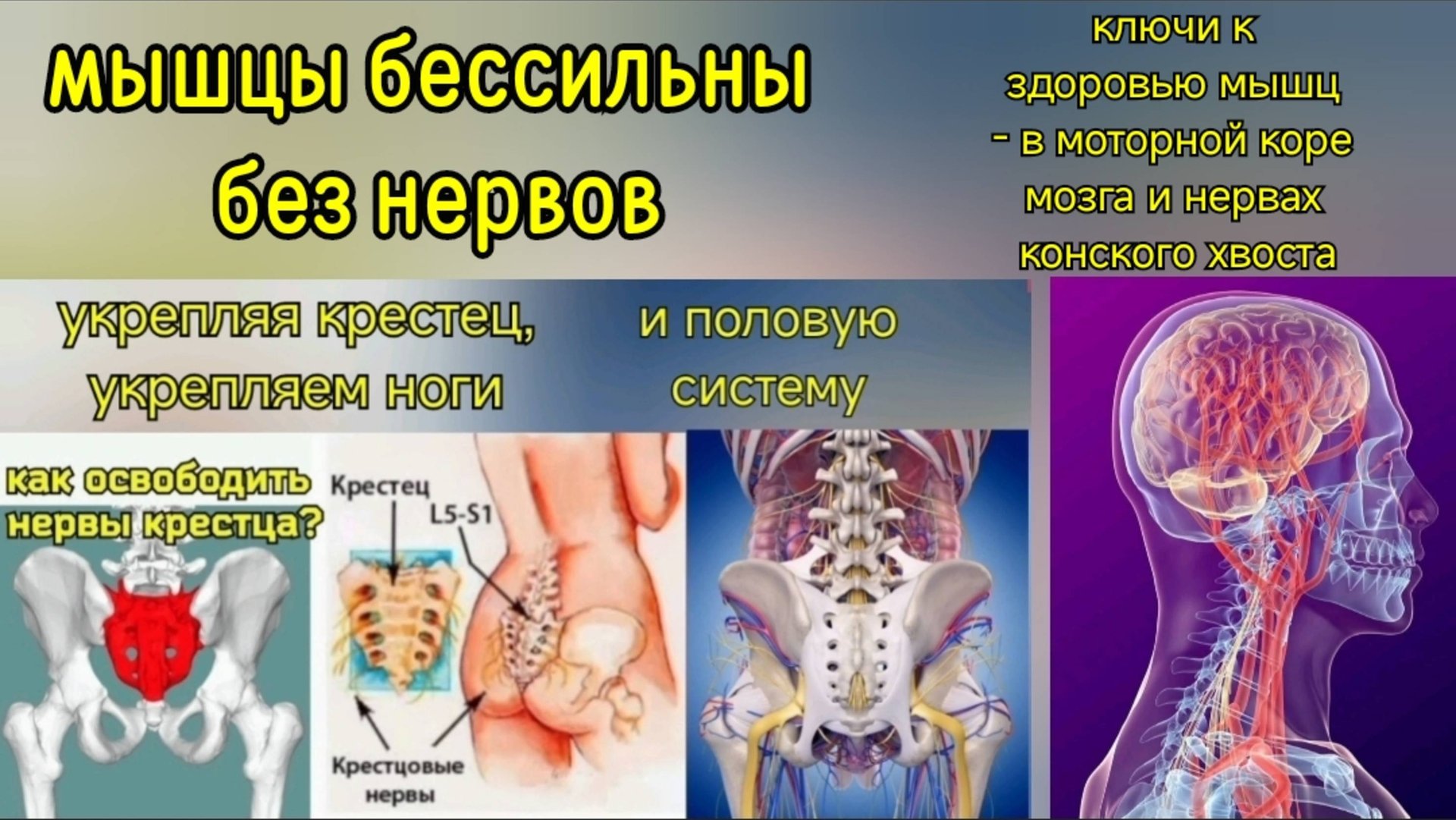 мышцы бессильны без нервов

ключи к здоровью мышц - в моторной коре мозга и нервах конского хвоста

укрепляя крестец, укрепляем ноги

и половую систему

как освободить нервы крестца?

Крестец

L5-S1

Крестцовые нервы